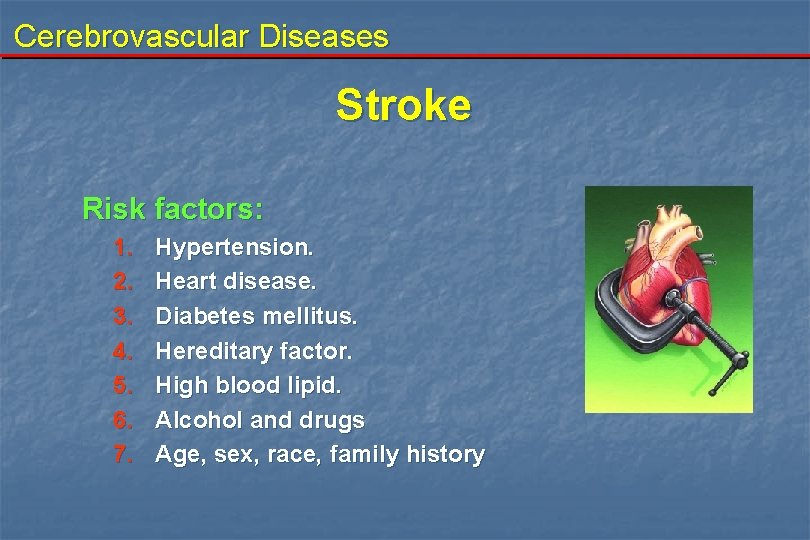 Cerebrovascular Diseases

Stroke

Risk factors:

1. Hypertension.
2. Heart disease.
3. Diabetes mellitus.
4. Hereditary factor.
5. High blood lipid.
6. Alcohol and drugs
7. Age, sex, race, family history